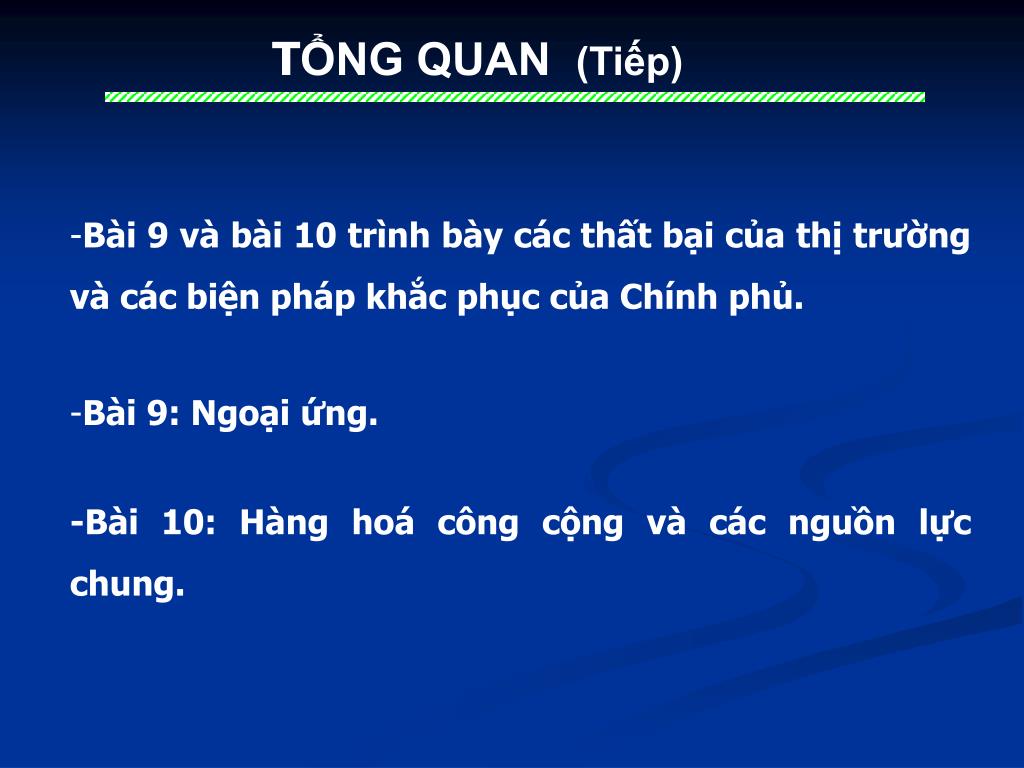 TỔNG QUAN (Tiếp)

-Bài 9 và bài 10 trình bày các thất bại của thị trường và các biện pháp khắc phục của Chính phủ.

-Bài 9: Ngoại ứng.

-Bài 10: Hàng hoá công cộng và các nguồn lực chung.